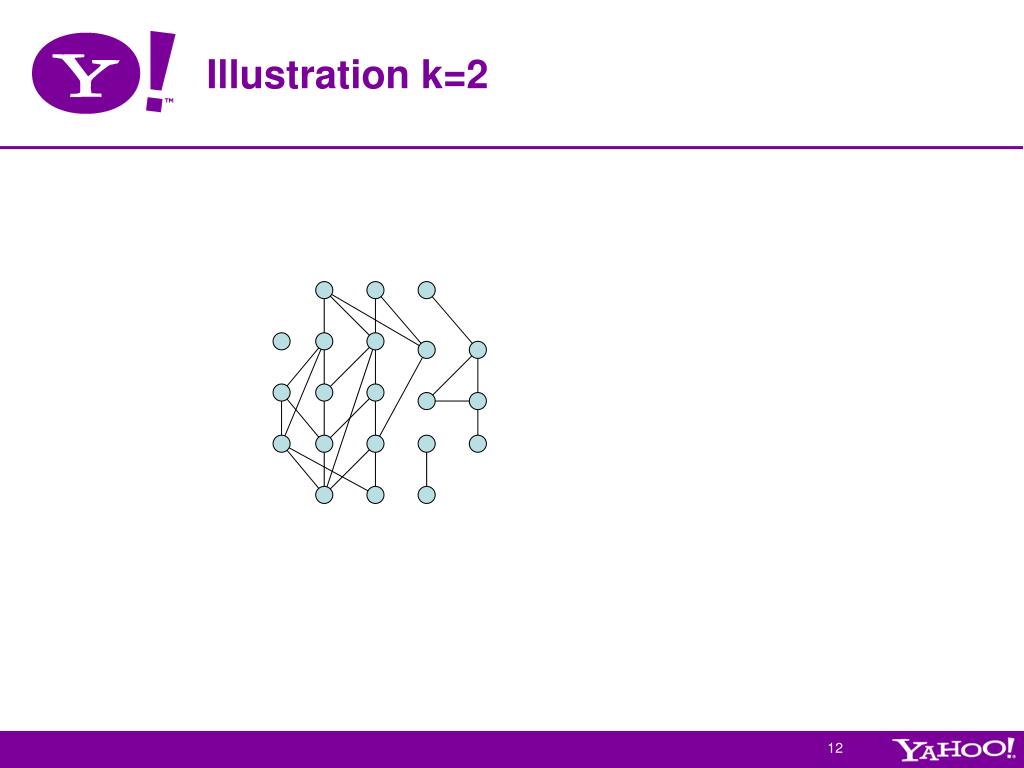 Y!™ Illustration k=2

12 YAHOO!